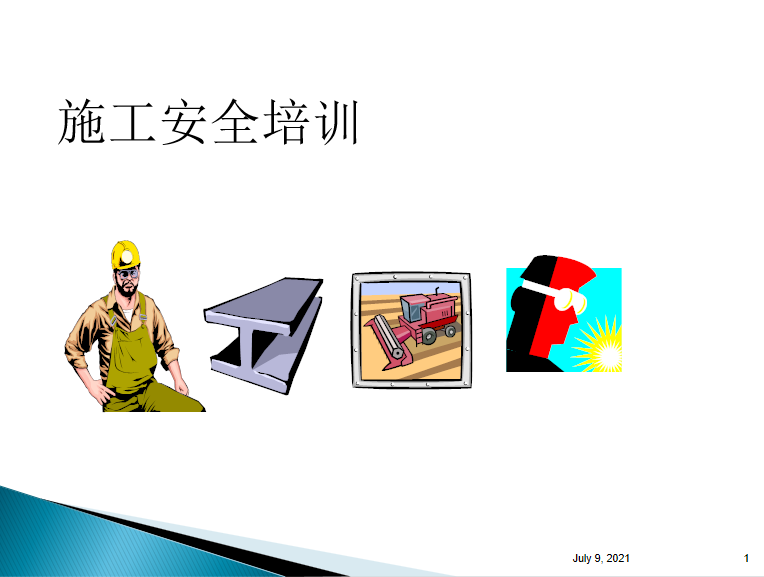 施工安全培训

July 9, 2021

1